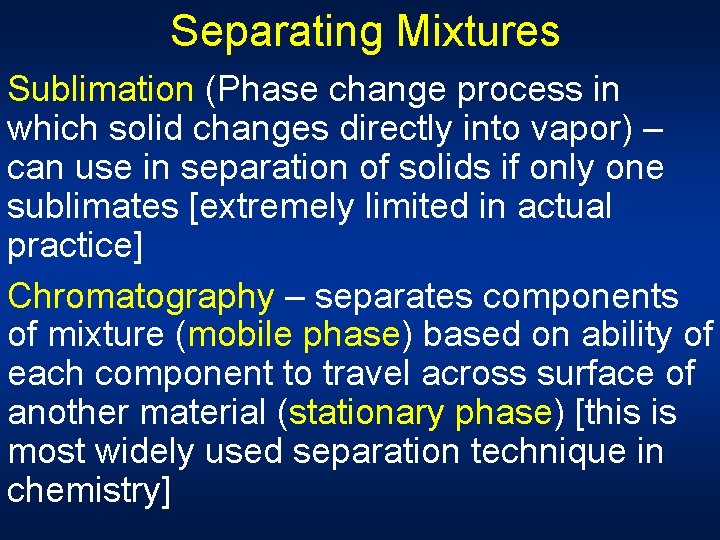 Separating Mixtures

Sublimation (Phase change process in which solid changes directly into vapor) – can use in separation of solids if only one sublimates [extremely limited in actual practice]

Chromatography – separates components of mixture (mobile phase) based on ability of each component to travel across surface of another material (stationary phase) [this is most widely used separation technique in chemistry]